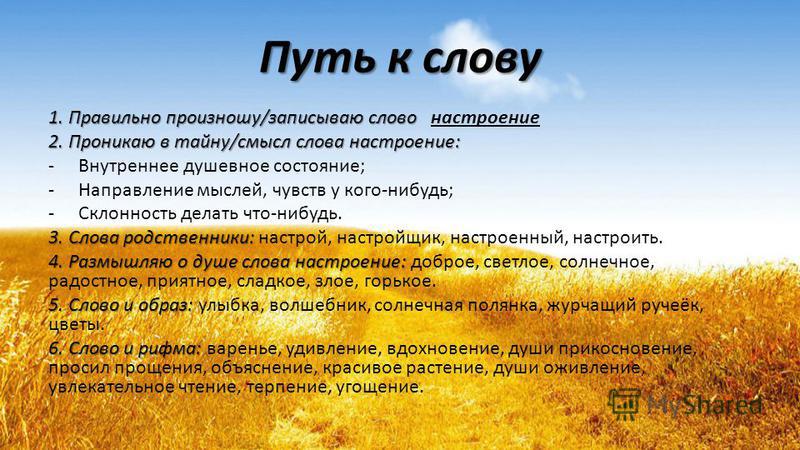 Путь к слову

1. Правильно произношу/записываю слово   настроение

2. Проникаю в тайну/смысл слова настроение:

- Внутреннее душевное состояние;

- Направление мыслей, чувств у кого-нибудь;

- Склонность делать что-нибудь.

3. Слова родственники: настрой, настройщик, настроенный, настроить.

4. Размышляю о душе слова настроение: доброе, светлое, солнечное, радостное, приятное, сладкое, злое, горькое.

5. Слово и образ: улыбка, волшебник, солнечная полянка, журчащий ручеёк, цветы.

6. Слово и рифма: варенье, удивление, вдохновение, души прикосновение, просил прощения, объяснение, красивое растение, души оживление, увлекательное чтение, терпение, угощение.

MyShared